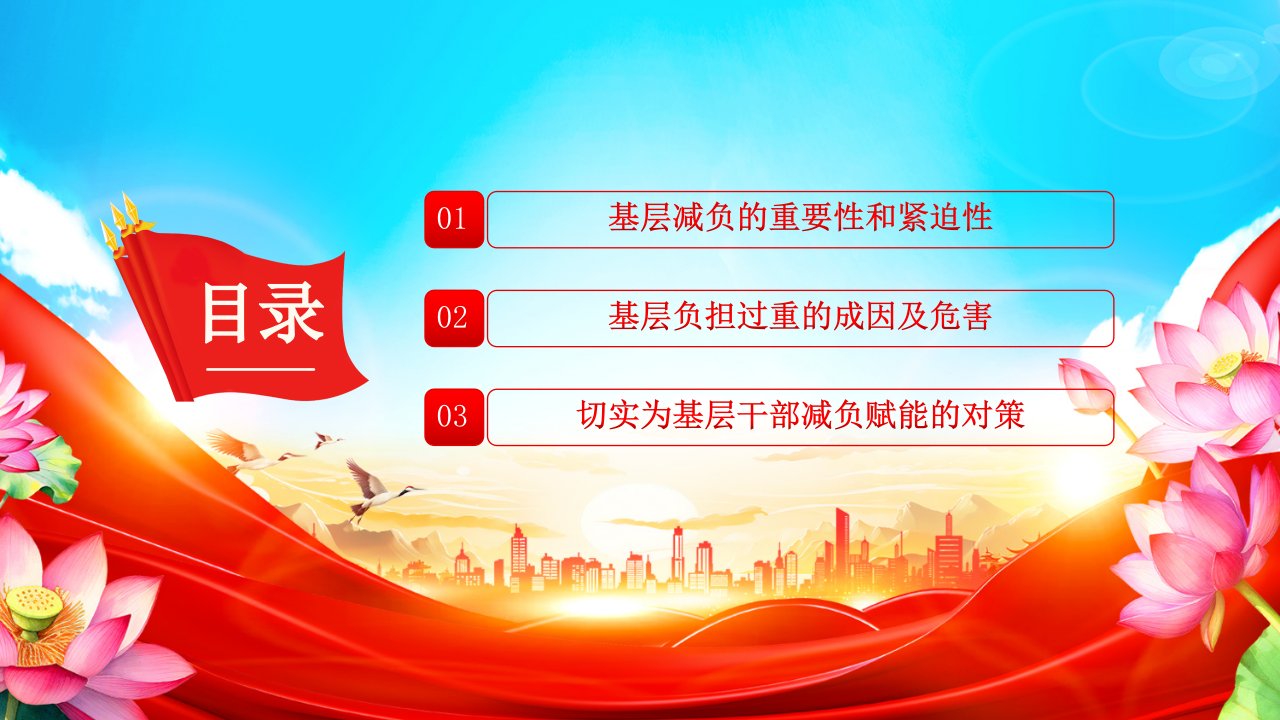 目录

01 基层减负的重要性和紧迫性

02 基层负担过重的成因及危害

03 切实为基层干部减负赋能的对策